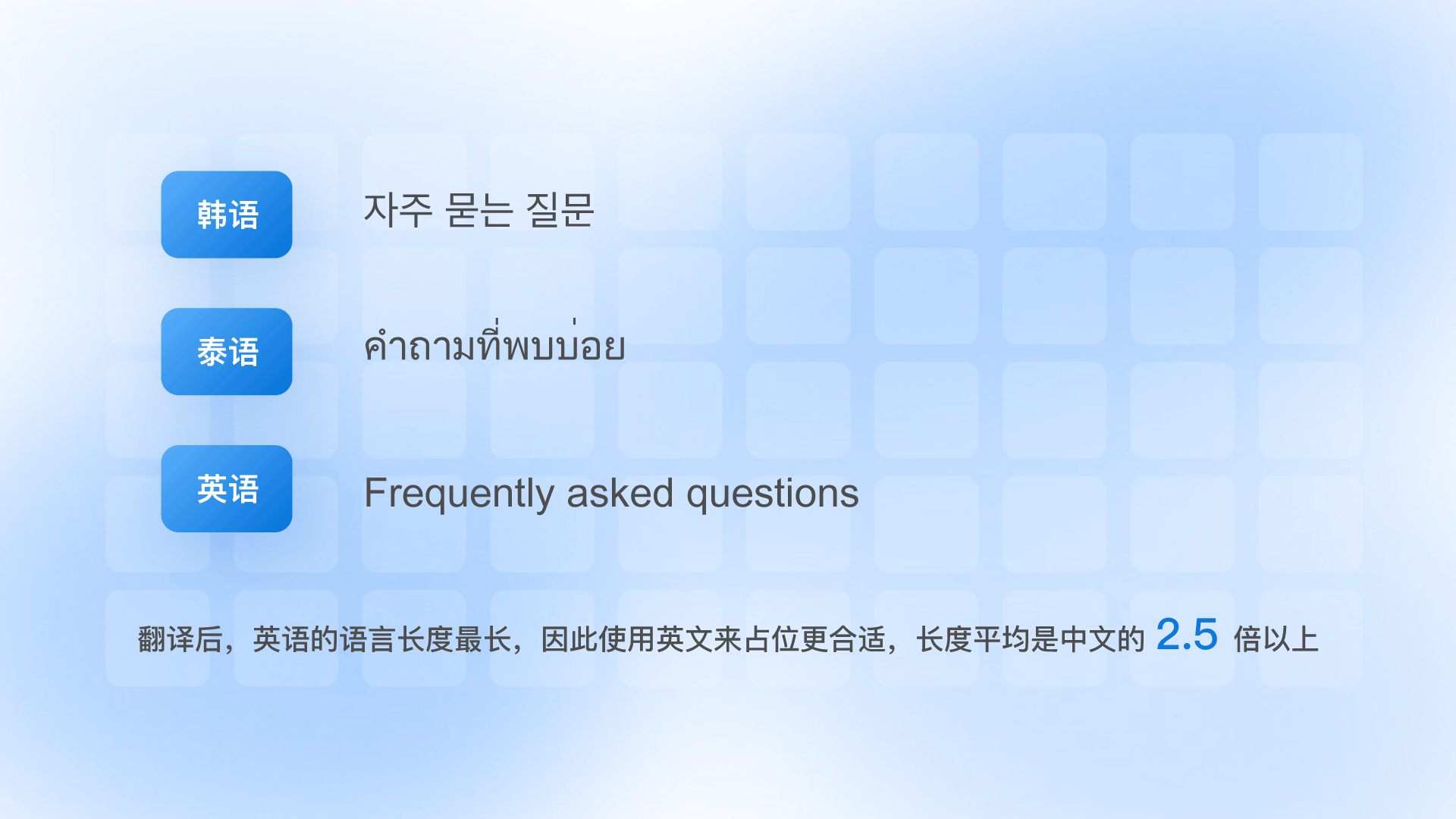 韩语

자주 묻는 질문

泰语

คำถามที่พบบ่อย

英语

Frequently asked questions

翻译后，英语的语言长度最长，因此使用英文来占位更合适，长度平均是中文的 2.5 倍以上